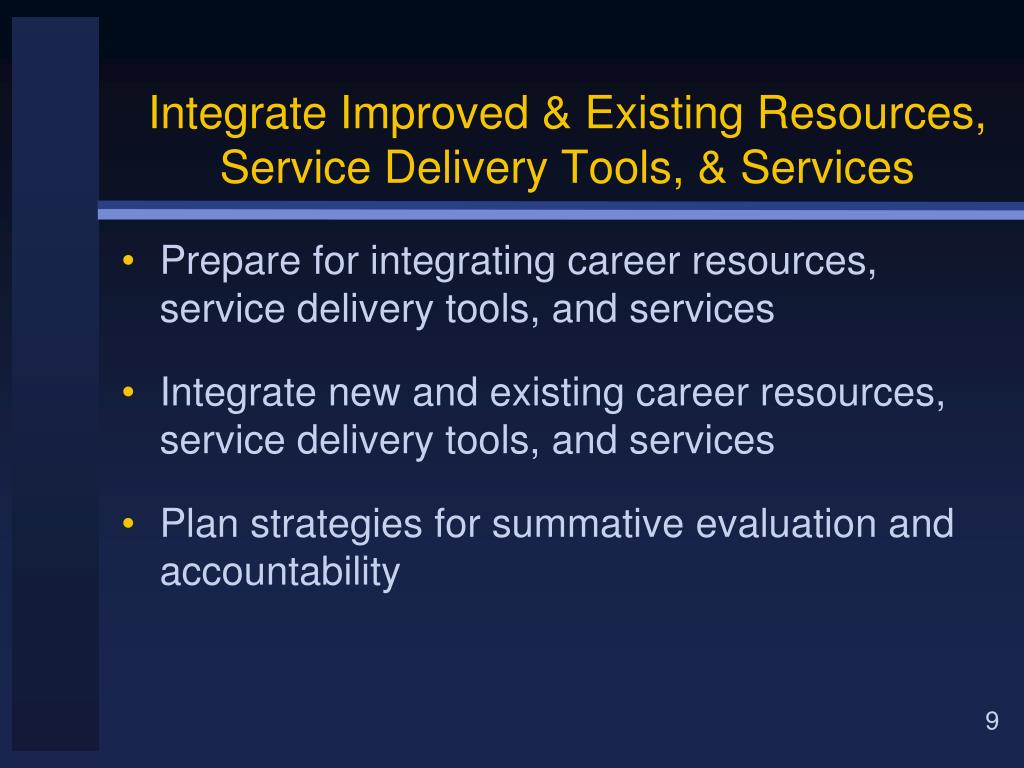 Integrate Improved & Existing Resources, Service Delivery Tools, & Services

• Prepare for integrating career resources, service delivery tools, and services

• Integrate new and existing career resources, service delivery tools, and services

• Plan strategies for summative evaluation and accountability

9